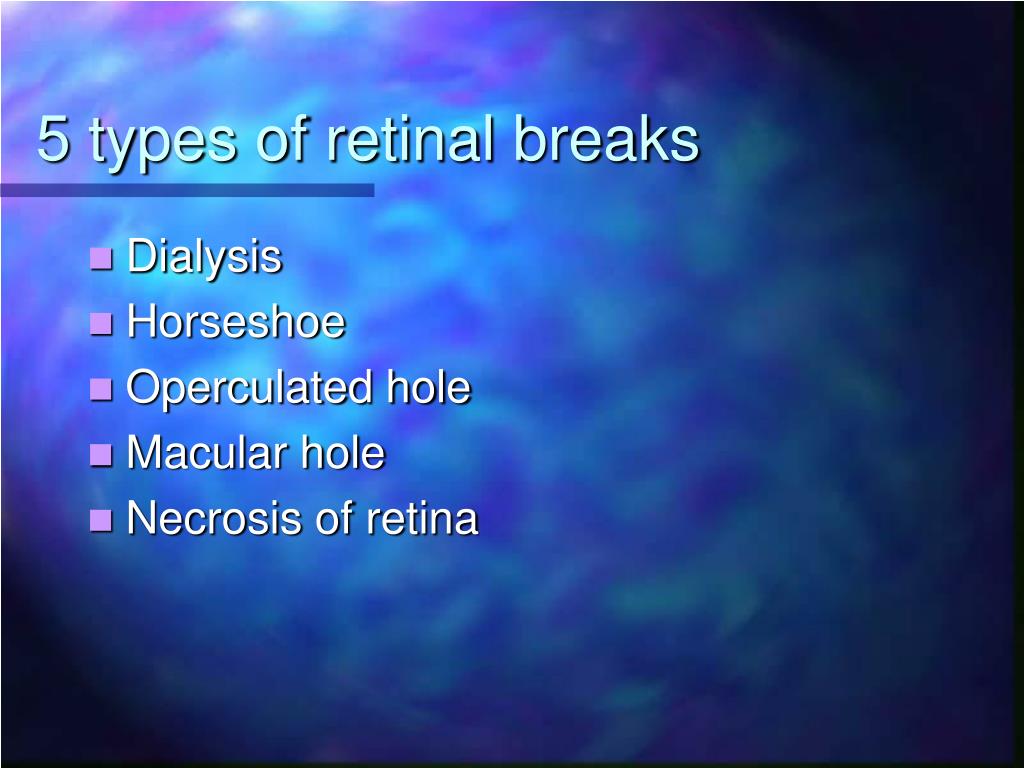 5 types of retinal breaks

- Dialysis
- Horseshoe
- Operculated hole
- Macular hole
- Necrosis of retina